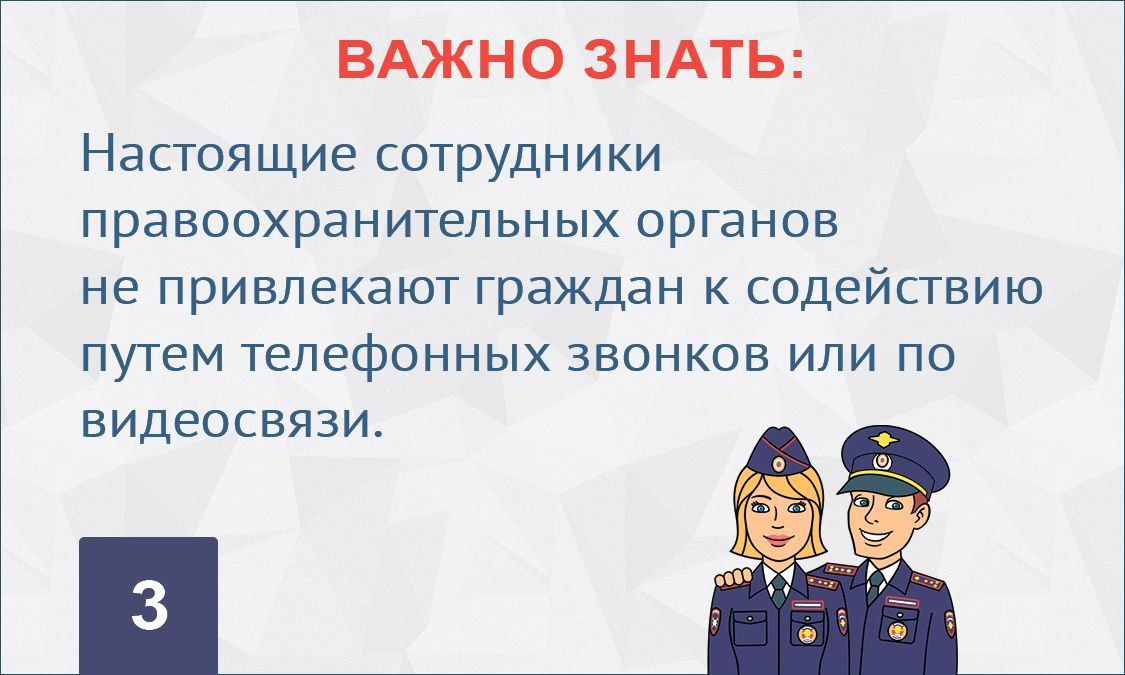 ВАЖНО ЗНАТЬ:

Настоящие сотрудники правоохранительных органов не привлекают граждан к содействию путем телефонных звонков или по видеосвязи.

3